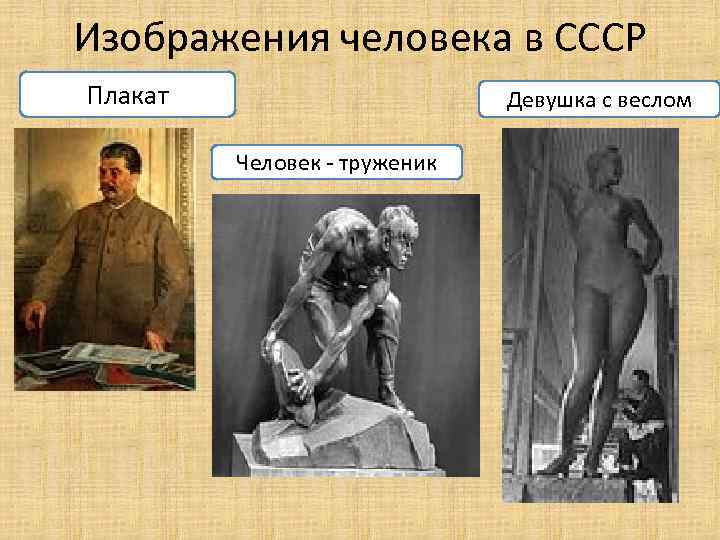 Изображения человека в СССР

Плакат

Человек - труженик

Девушка с веслом